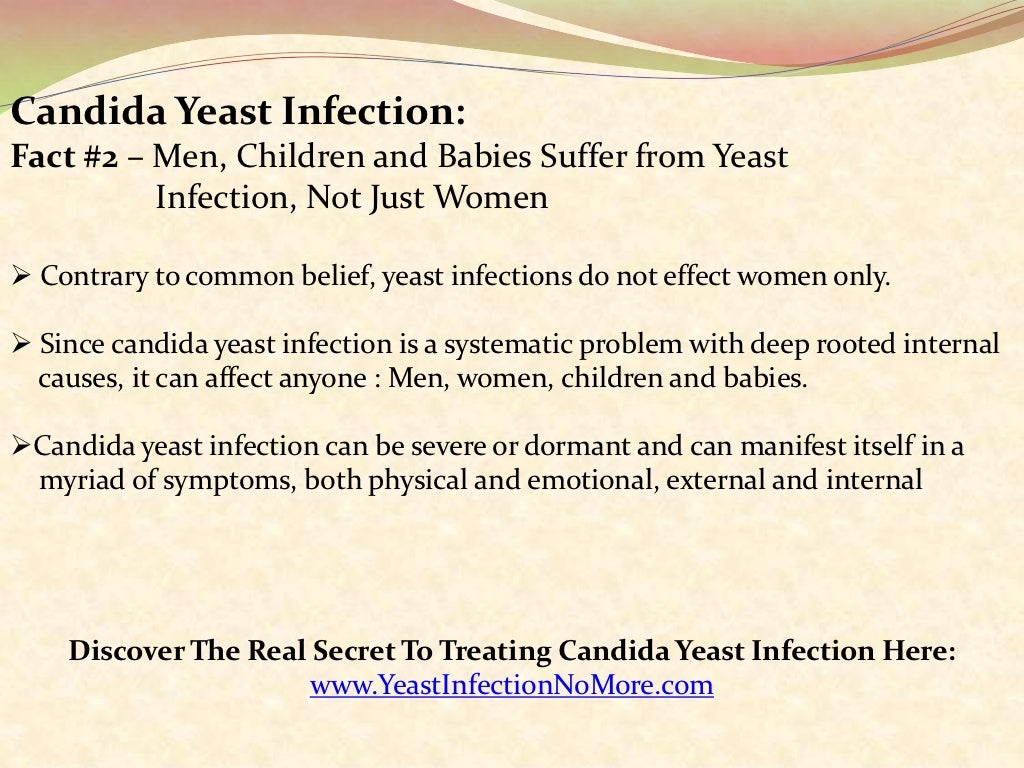 Candida Yeast Infection:
Fact #2 – Men, Children and Babies Suffer from Yeast Infection, Not Just Women

➢ Contrary to common belief, yeast infections do not effect women only.

➢ Since candida yeast infection is a systematic problem with deep rooted internal causes, it can affect anyone : Men, women, children and babies.

➢Candida yeast infection can be severe or dormant and can manifest itself in a myriad of symptoms, both physical and emotional, external and internal

Discover The Real Secret To Treating Candida Yeast Infection Here:
www.YeastInfectionNoMore.com